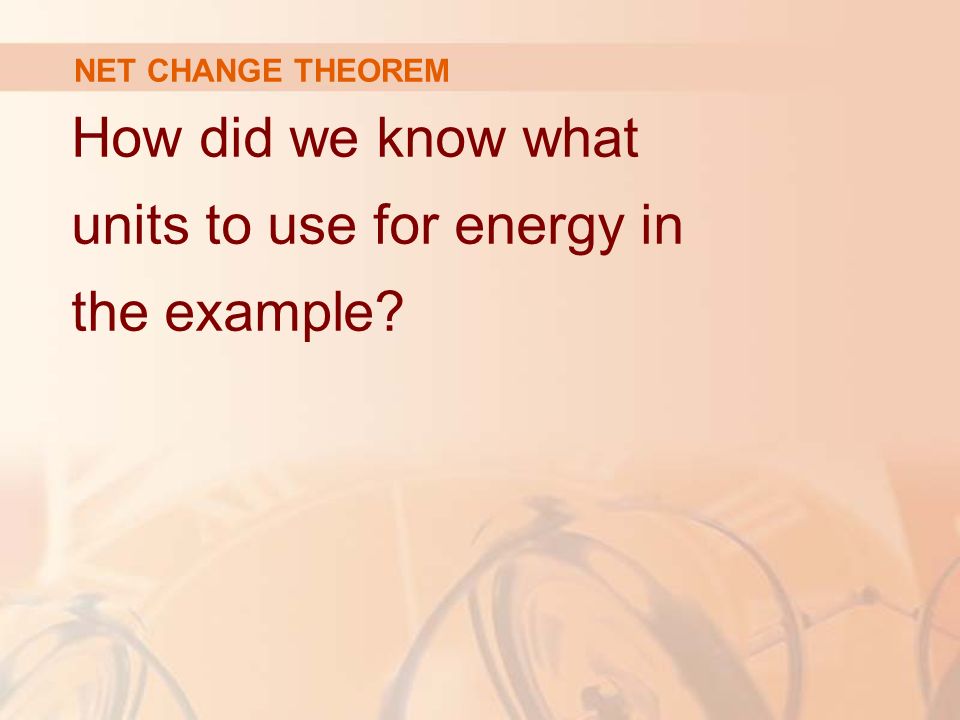 NET CHANGE THEOREM

How did we know what units to use for energy in the example?